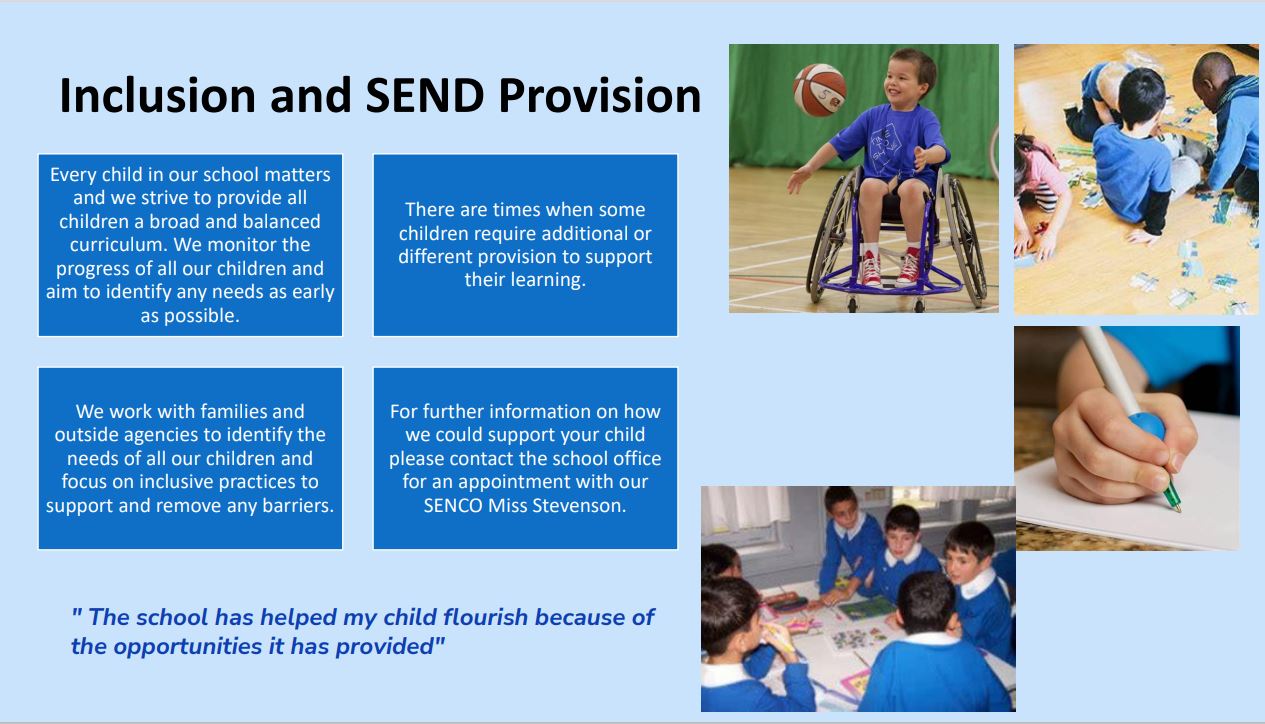 Inclusion and SEND Provision

Every child in our school matters and we strive to provide all children a broad and balanced curriculum. We monitor the progress of all our children and aim to identify any needs as early as possible.

There are times when some children require additional or different provision to support their learning.

We work with families and outside agencies to identify the needs of all our children and focus on inclusive practices to support and remove any barriers.

For further information on how we could support your child please contact the school office for an appointment with our SENCO Miss Stevenson.

" The school has helped my child flourish because of the opportunities it has provided"